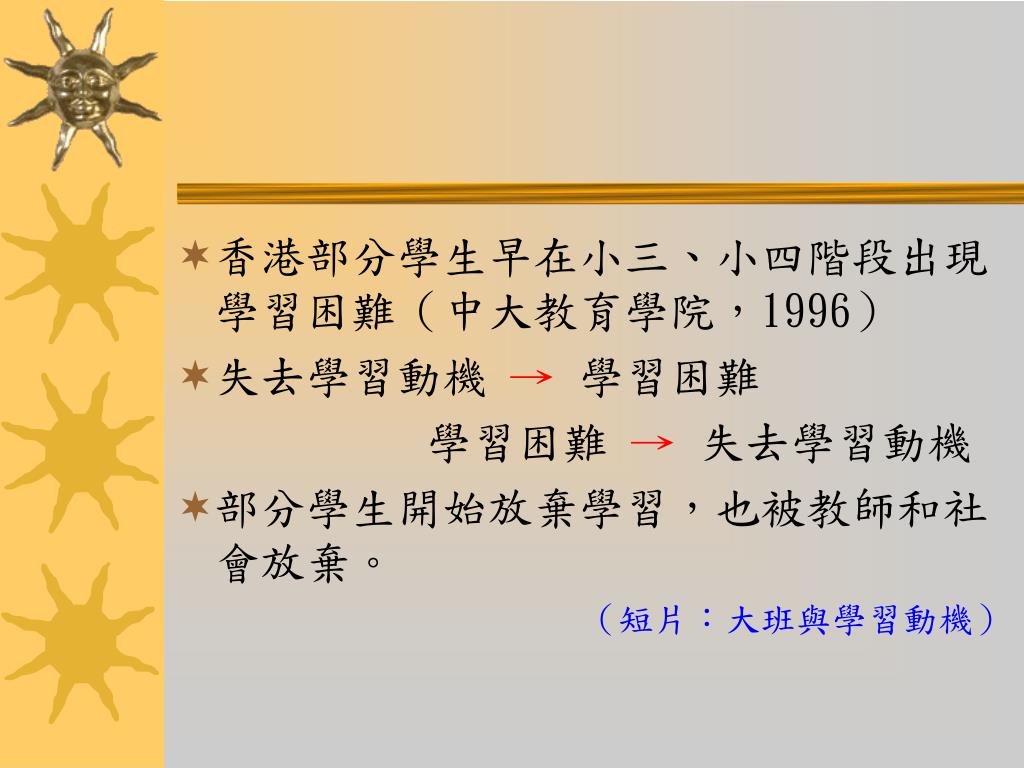 香港部分學生早在小三、小四階段出現學習困難（中大教育學院，1996）

失去學習動機 → 學習困難

學習困難 → 失去學習動機

部分學生開始放棄學習，也被教師和社會放棄。

（短片：大班與學習動機）